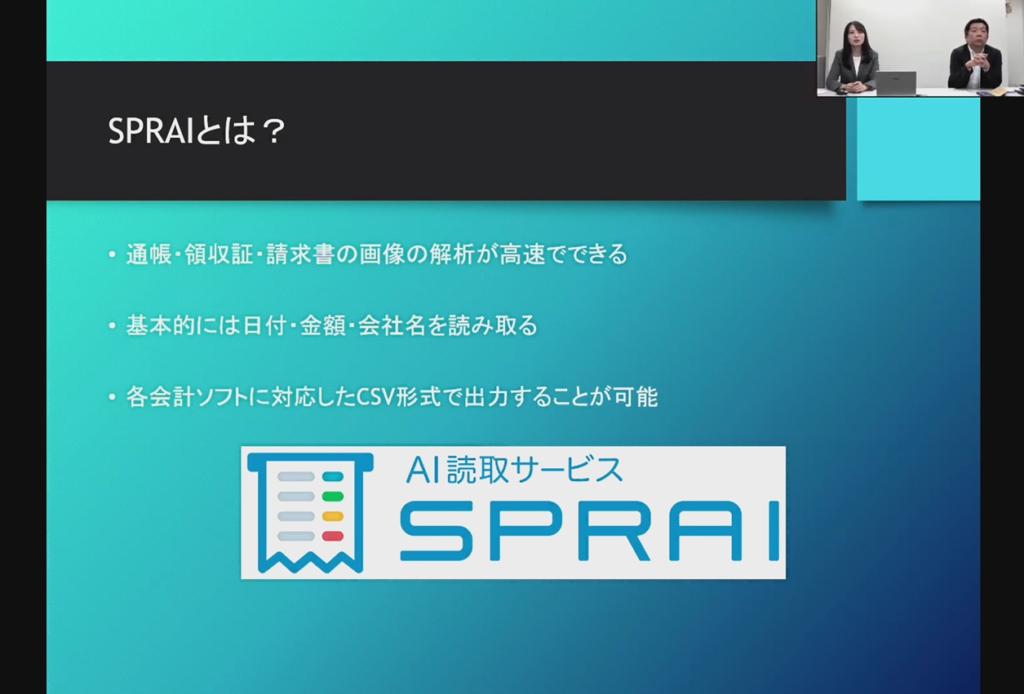 SPRAIとは？

• 通帳・領収証・請求書の画像の解析が高速でできる

• 基本的には日付・金額・会社名を読み取る

• 各会計ソフトに対応したCSV形式で出力することが可能

AI読取サービス
SPRAI